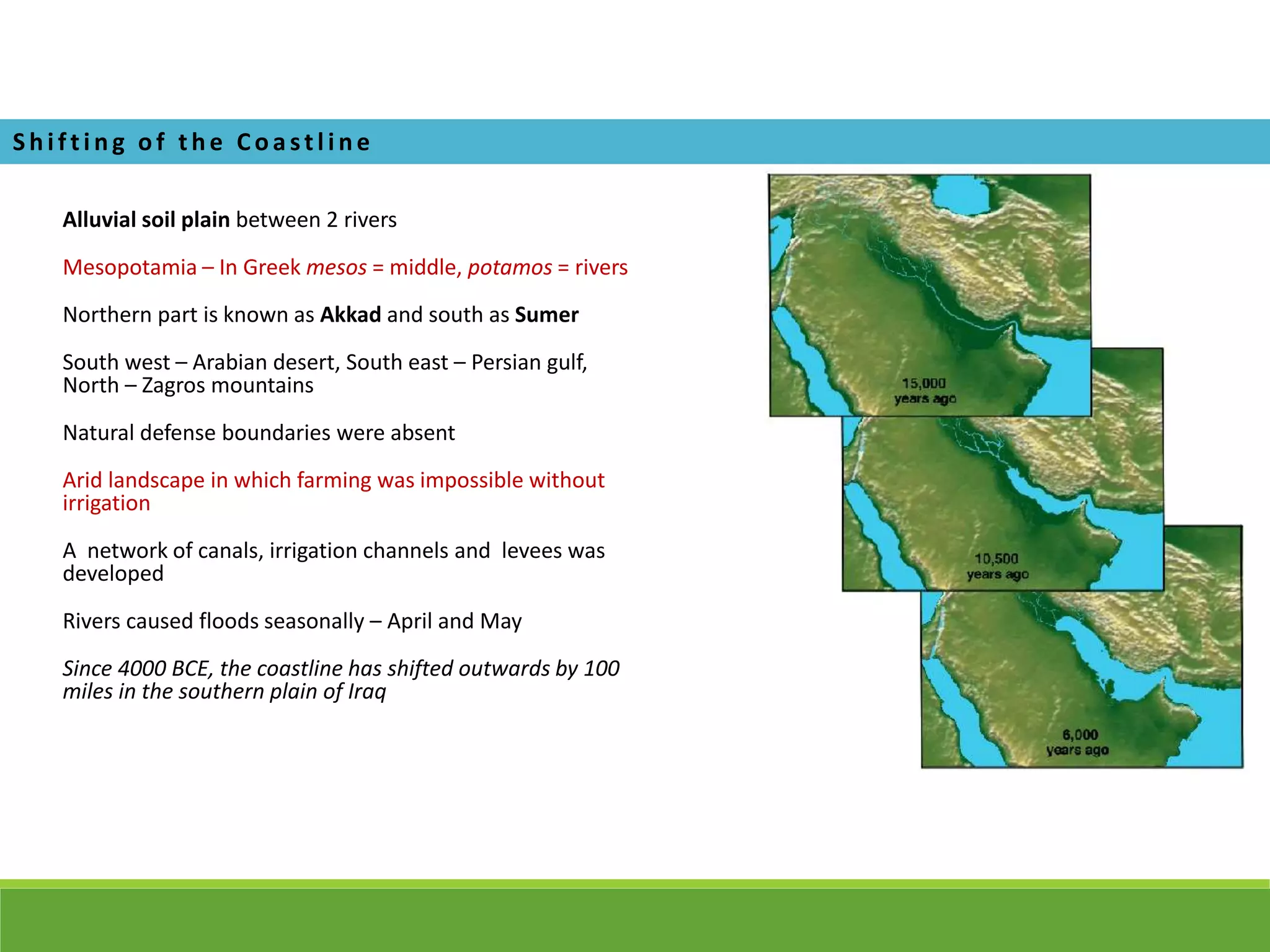 Shifting of the Coastline

Alluvial soil plain between 2 rivers

Mesopotamia – In Greek mesos = middle, potamos = rivers

Northern part is known as Akkad and south as Sumer

South west – Arabian desert, South east – Persian gulf, North – Zagros mountains

Natural defense boundaries were absent

Arid landscape in which farming was impossible without irrigation

A network of canals, irrigation channels and levees was developed

Rivers caused floods seasonally – April and May

Since 4000 BCE, the coastline has shifted outwards by 100 miles in the southern plain of Iraq

15,000 years ago

10,500 years ago

6,000 years ago